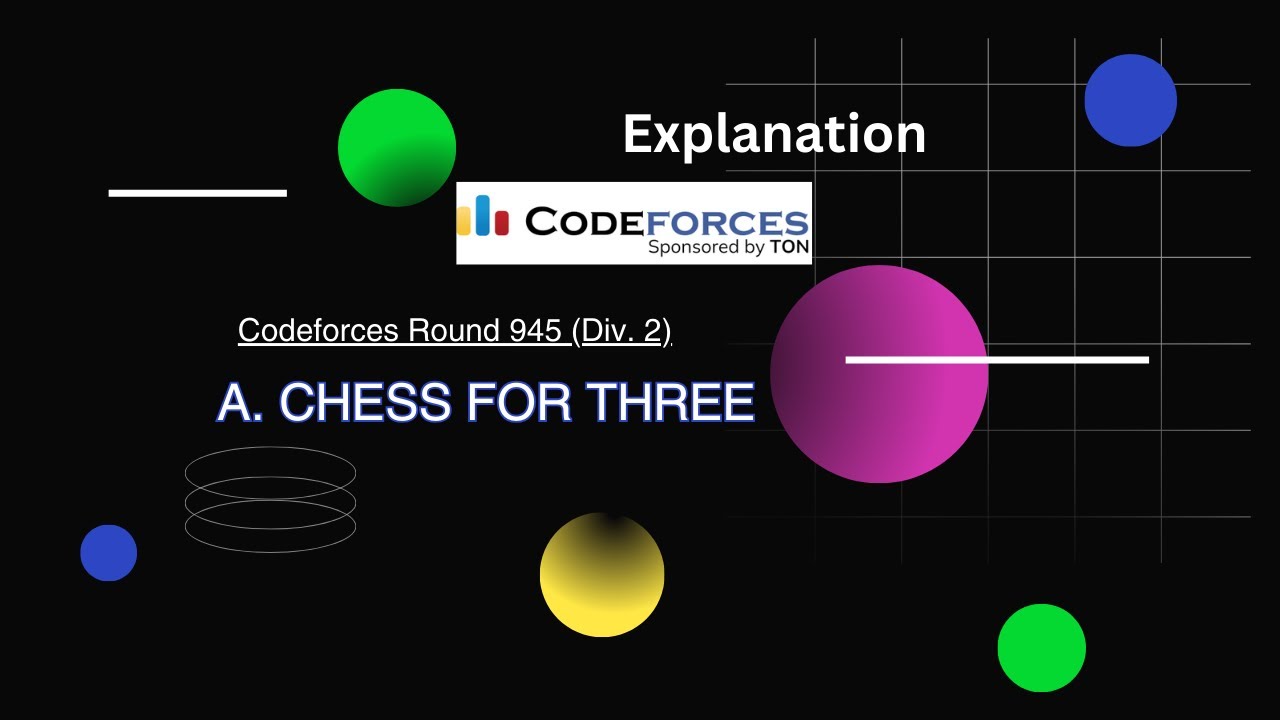 Explanation

CODEFORCES
Sponsored by TON

Codeforces Round 945 (Div. 2)

A. CHESS FOR THREE